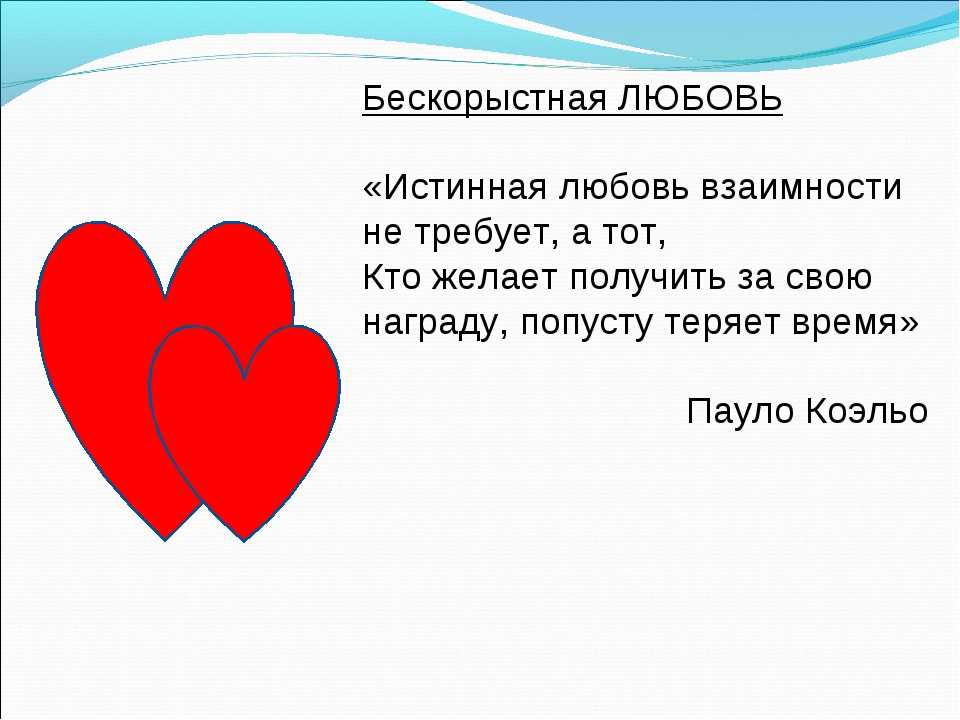 Бескорыстная ЛЮБОВЬ

«Истинная любовь взаимности не требует, а тот,
Кто желает получить за свою награду, попусту теряет время»

Пауло Коэльо